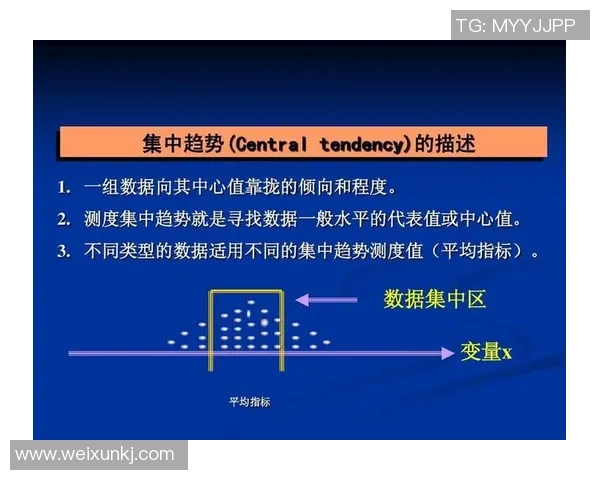 TG: MYYJJPP

集中趋势(Central tendency)的描述

1. 一组数据向其中心值靠拢的倾向和程度。
2. 测度集中趋势就是寻找数据一般水平的代表值或中心值。
3. 不同类型的数据适用不同的集中趋势测度值（平均指标）。

数据集中区

变量x

平均指标

www.weixunkj.com